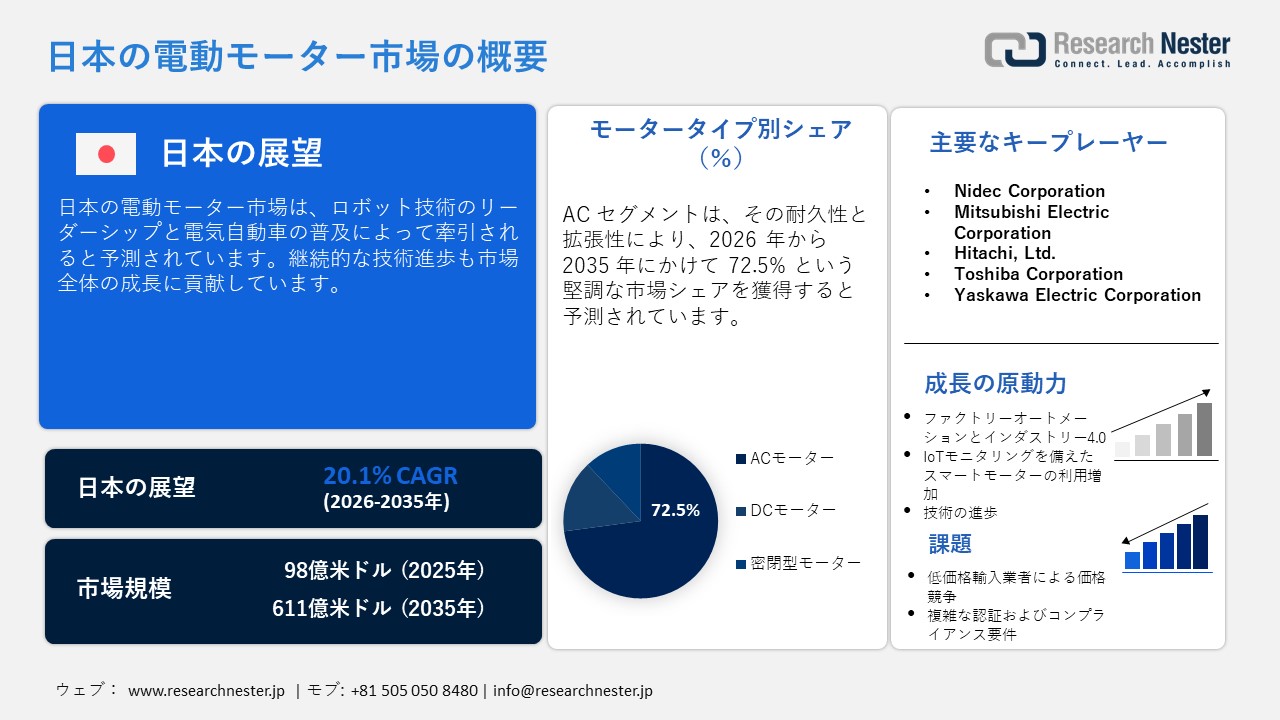 日本の電動モーター市場の概要

Research Nester
Connect. Lead. Accomplish

日本の展望

日本の電動モーター市場は、ロボット技術のリーダーシップと電気自動車の普及によって牽引されると予測されています。継続的な技術進歩も市場全体の成長に貢献しています。

日本の展望
20.1% CAGR
(2026-2035年)

市場規模
98億米ドル（2025年）
611億米ドル（2035年）

モータータイプ別シェア（%）

AC セグメントは、その耐久性と拡張性により、2026 年から 2035 年にかけて 72.5% という堅調な市場シェアを獲得すると予測されています。

72.5%

ACモーター
DCモーター
密閉型モーター

主要なキープレーヤー

• Nidec Corporation
• Mitsubishi Electric Corporation
• Hitachi, Ltd.
• Toshiba Corporation
• Yaskawa Electric Corporation

成長の原動力

• ファクトリーオートメーションとインダストリー4.0
• IoTモニタリングを備えたスマートモーターの利用増加
• 技術の進歩

課題

• 低価格輸入業者による価格競争
• 複雑な認証およびコンプライアンス要件

ウェブ： www.researchnester.jp | モブ: +81 505 050 8480 | info@researchnester.jp